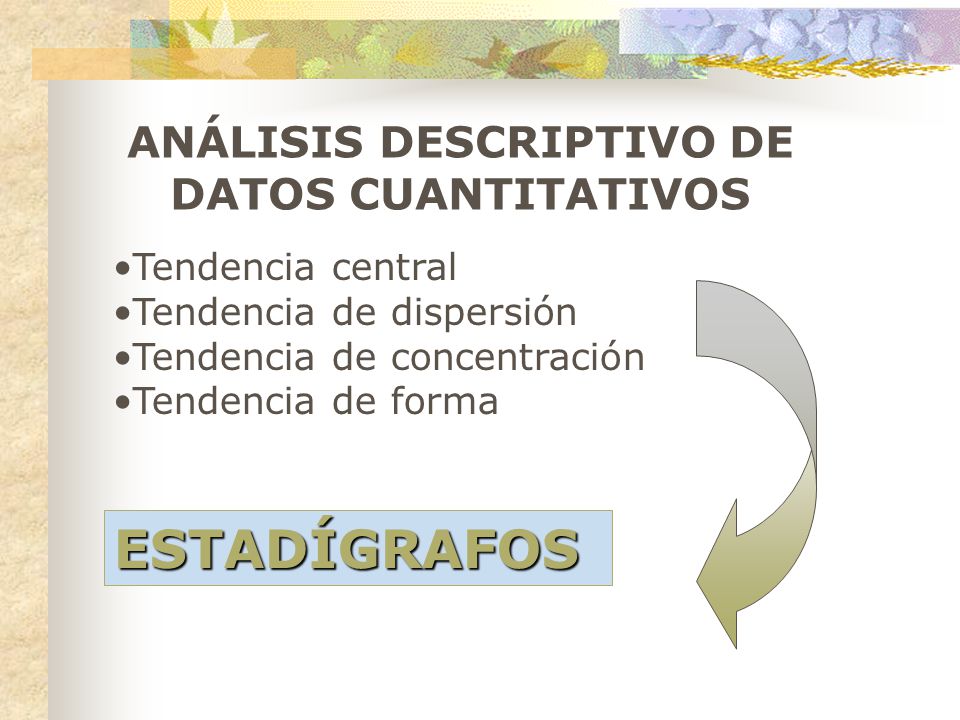 ANÁLISIS DESCRIPTIVO DE DATOS CUANTITATIVOS

•Tendencia central
•Tendencia de dispersión
•Tendencia de concentración
•Tendencia de forma

ESTADÍGRAFOS